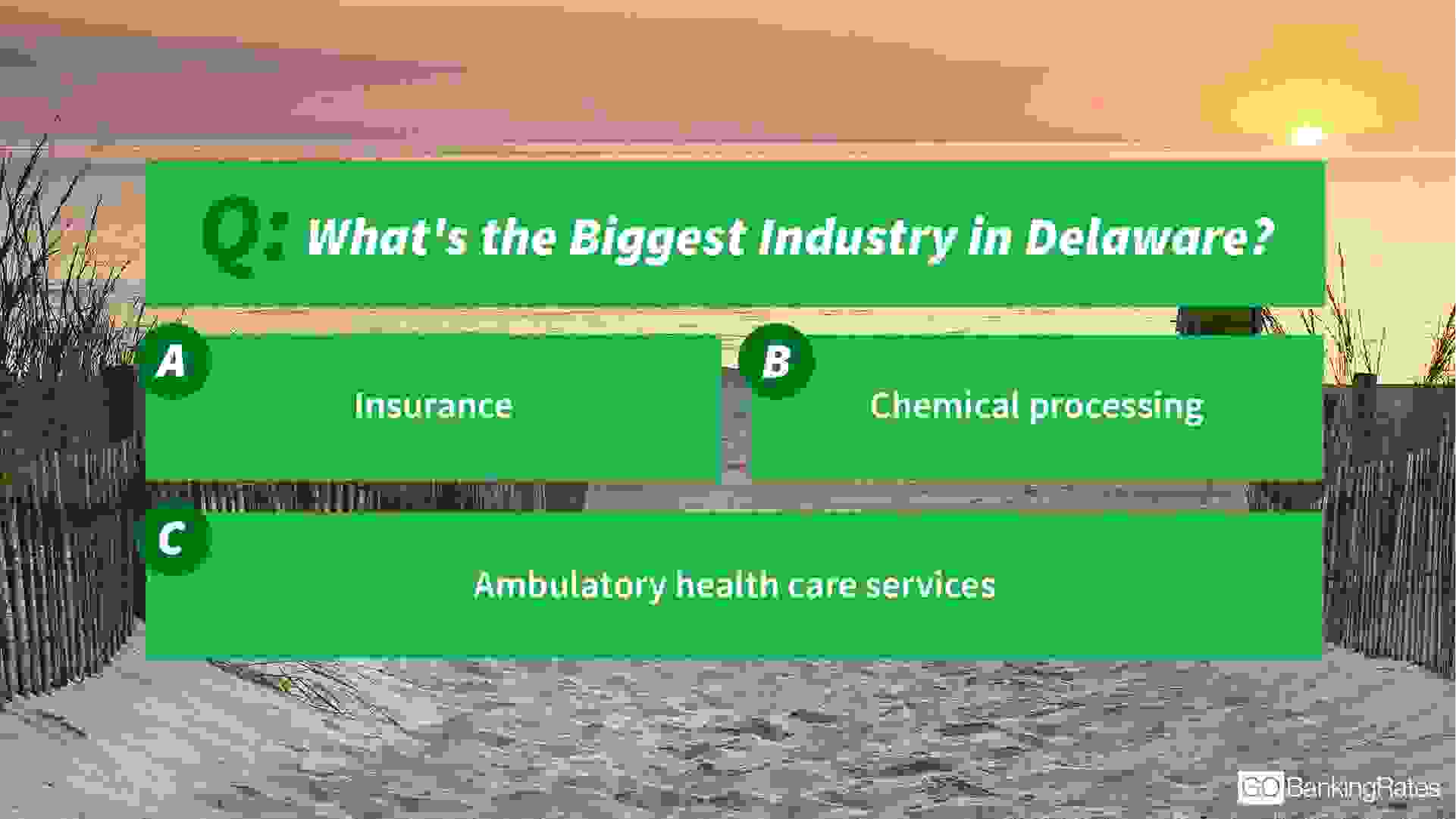 Q: What's the Biggest Industry in Delaware?

A
Insurance

B
Chemical processing

C
Ambulatory health care services

GOBankingRates